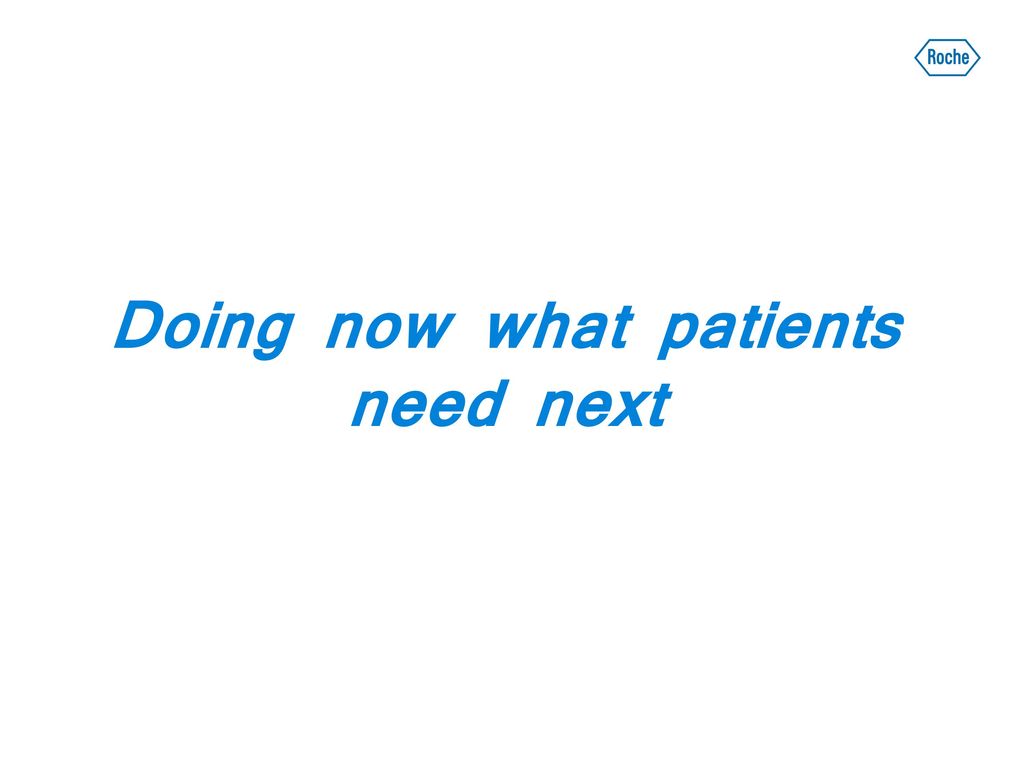 Roche

Doing now what patients need next